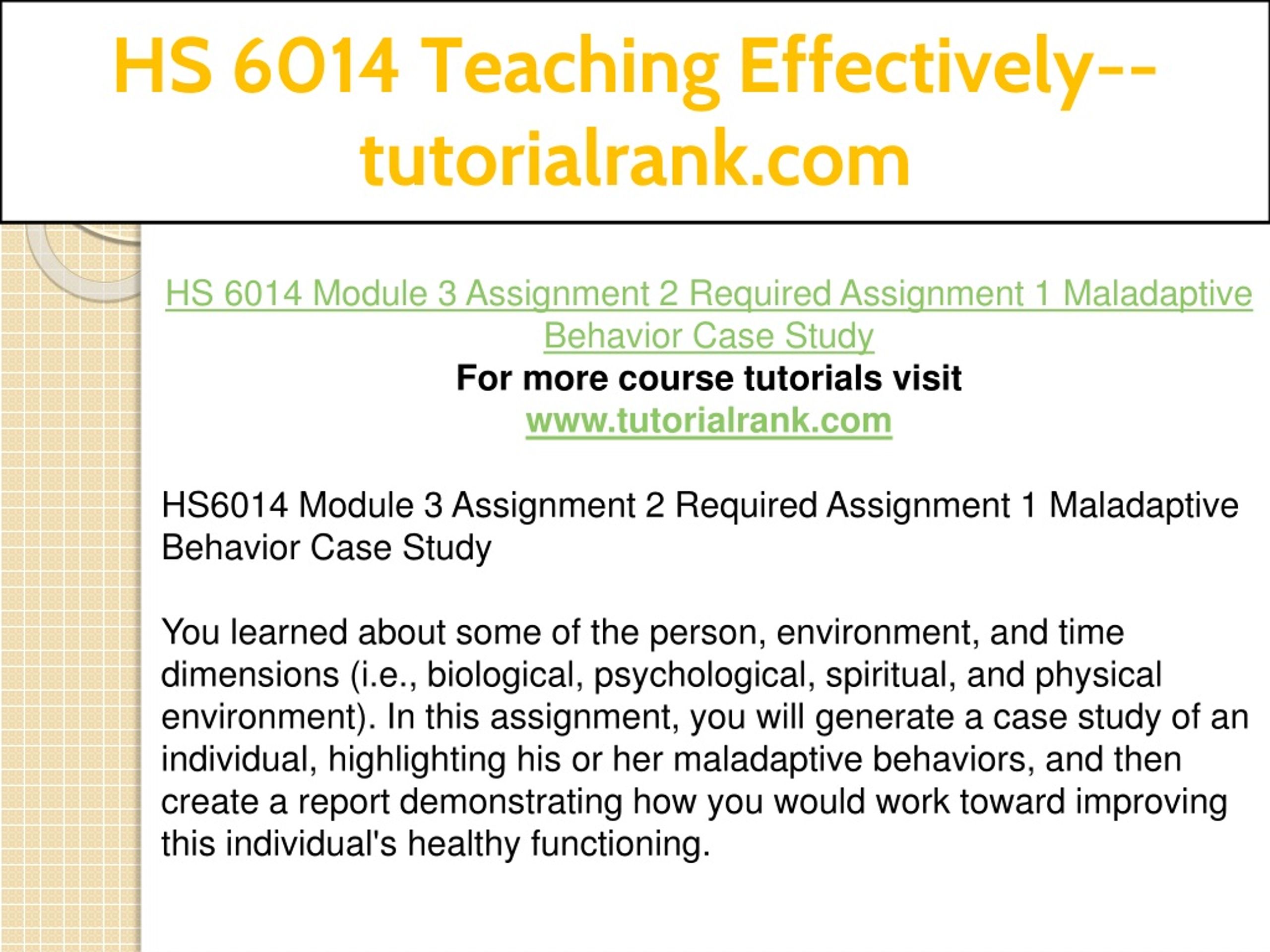 HS 6014 Teaching Effectively--tutorialrank.com

HS 6014 Module 3 Assignment 2 Required Assignment 1 Maladaptive Behavior Case Study
For more course tutorials visit
www.tutorialrank.com

HS6014 Module 3 Assignment 2 Required Assignment 1 Maladaptive Behavior Case Study

You learned about some of the person, environment, and time dimensions (i.e., biological, psychological, spiritual, and physical environment). In this assignment, you will generate a case study of an individual, highlighting his or her maladaptive behaviors, and then create a report demonstrating how you would work toward improving this individual's healthy functioning.